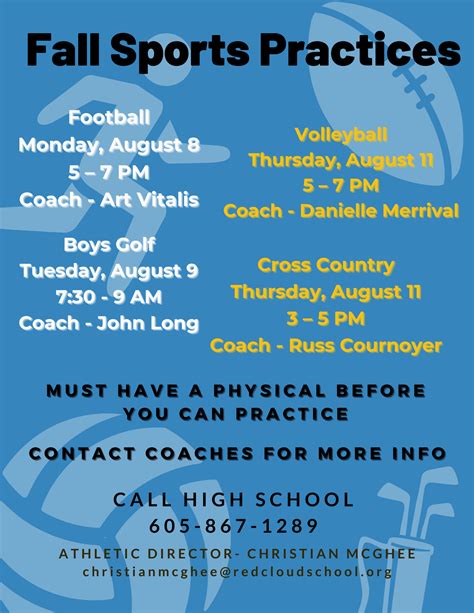 Fall Sports Practices

Football
Monday, August 8
5 – 7 PM
Coach - Art Vitalis

Boys Golf
Tuesday, August 9
7:30 - 9 AM
Coach - John Long

Volleyball
Thursday, August 11
5 – 7 PM
Coach - Danielle Merrival

Cross Country
Thursday, August 11
3 – 5 PM
Coach - Russ Cournoyer

MUST HAVE A PHYSICAL BEFORE YOU CAN PRACTICE

CONTACT COACHES FOR MORE INFO

CALL HIGH SCHOOL
605-867-1289

ATHLETIC DIRECTOR- CHRISTIAN MCGHEE
christianmcghee@redcloudschool.org